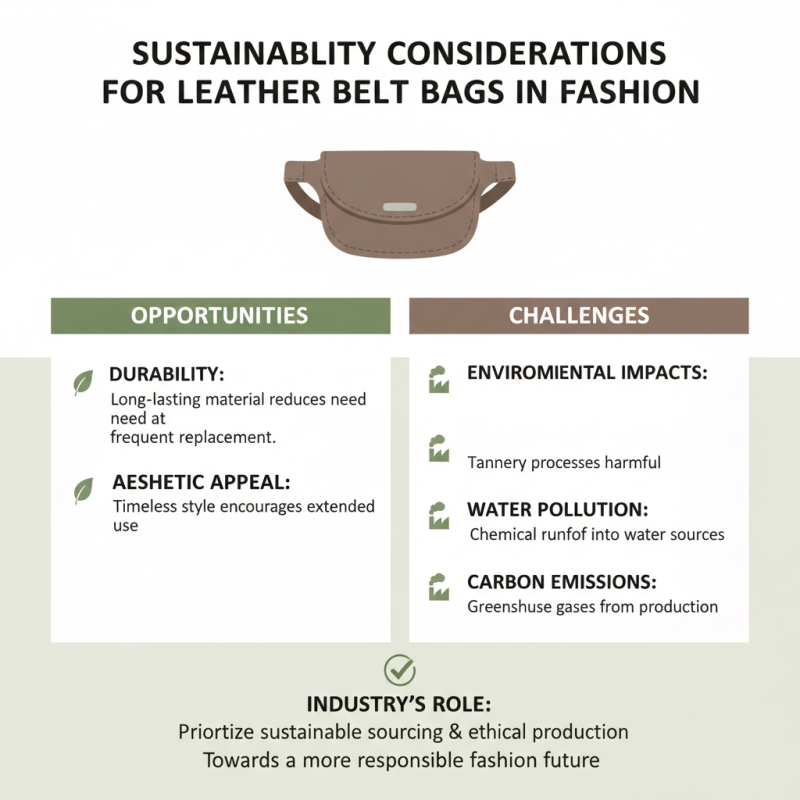 SUSTAINABLITY CONSIDERATIONS FOR LEATHER BELT BAGS IN FASHION

OPPORTUNITIES

DURABILITY:
Long-lasting material reduces need need at frequent replacement.

AESHETIC APPEAL:
Timeless style encourages extended use

CHALLENGES

ENVIROMIENTAL IMPACTS:

Tannery processes harmful

WATER POLLUTION:
Chemical runfof into water sources

CARBON EMISSIONS:
Greenshuse gases from production

INDUSTRY'S ROLE:
Priortize sustainable sourcing & ethical production
Towards a more responsible fashion future